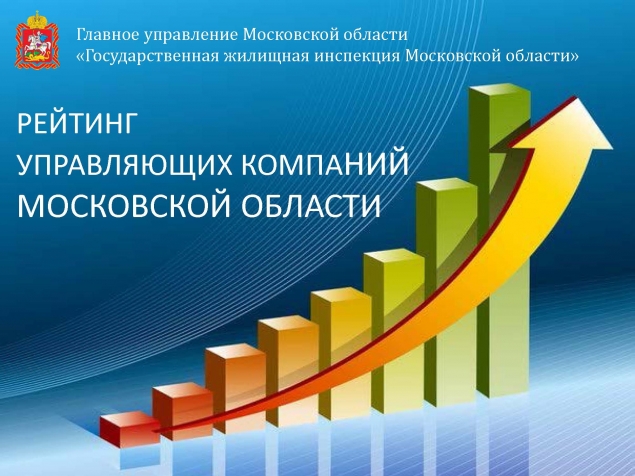 Главное управление Московской области
«Государственная жилищная инспекция Московской области»

РЕЙТИНГ
УПРАВЛЯЮЩИХ КОМПАНИЙ
МОСКОВСКОЙ ОБЛАСТИ